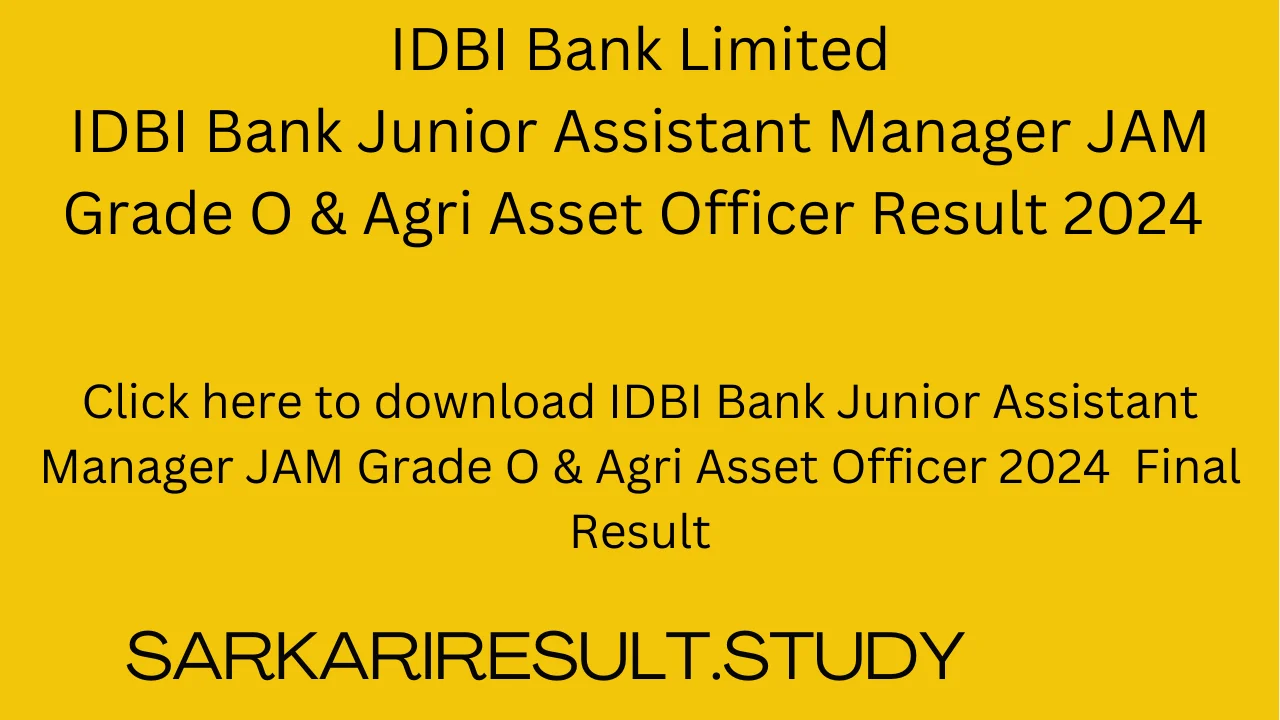 IDBI Bank Limited
IDBI Bank Junior Assistant Manager JAM Grade O & Agri Asset Officer Result 2024

Click here to download IDBI Bank Junior Assistant Manager JAM Grade O & Agri Asset Officer 2024 Final Result

SARKARIRESULT.STUDY